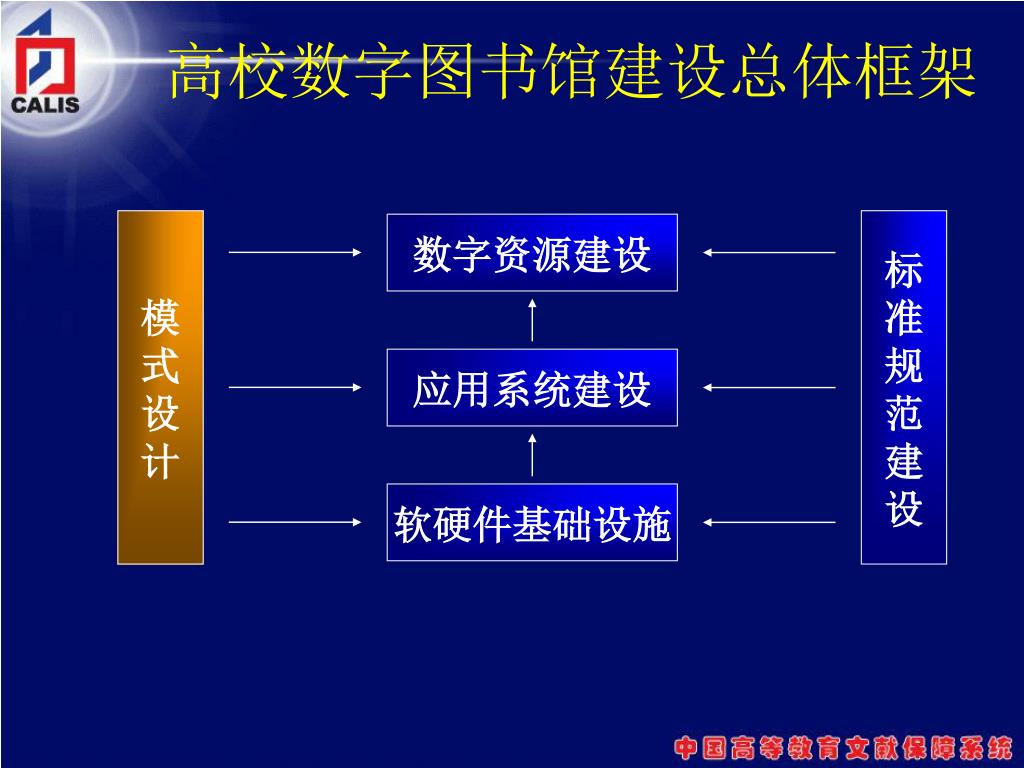 CALIS

高校数字图书馆建设总体框架

模式设计

数字资源建设

应用系统建设

软硬件基础设施

标准规范建设

中国高等教育文献保障系统